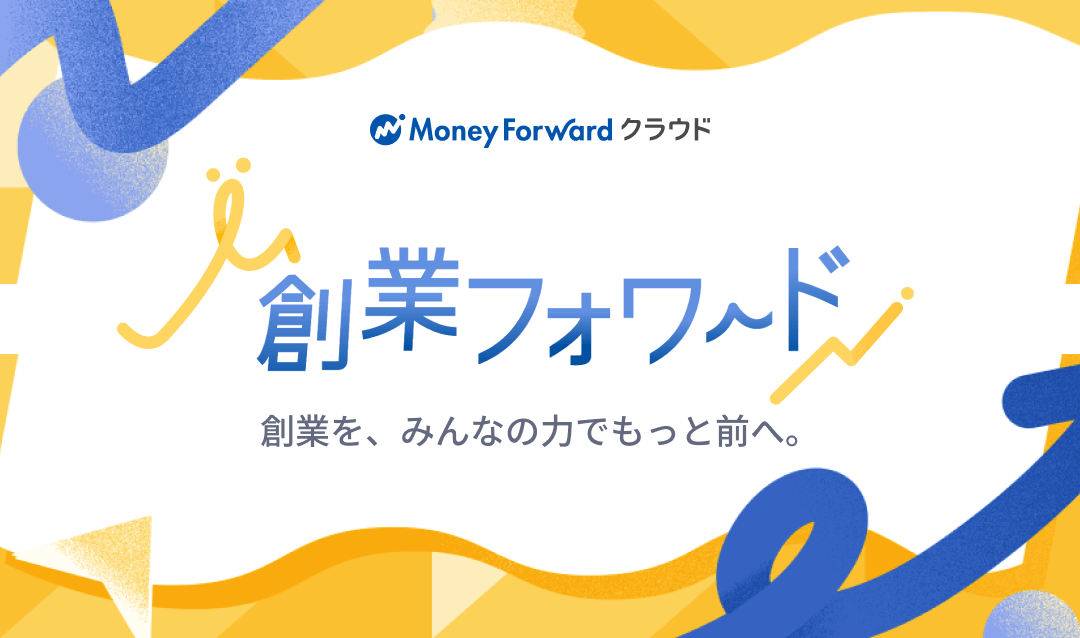 Money Forward クラウド

創業フォワ~ド

創業を、みんなの力でもっと前へ。